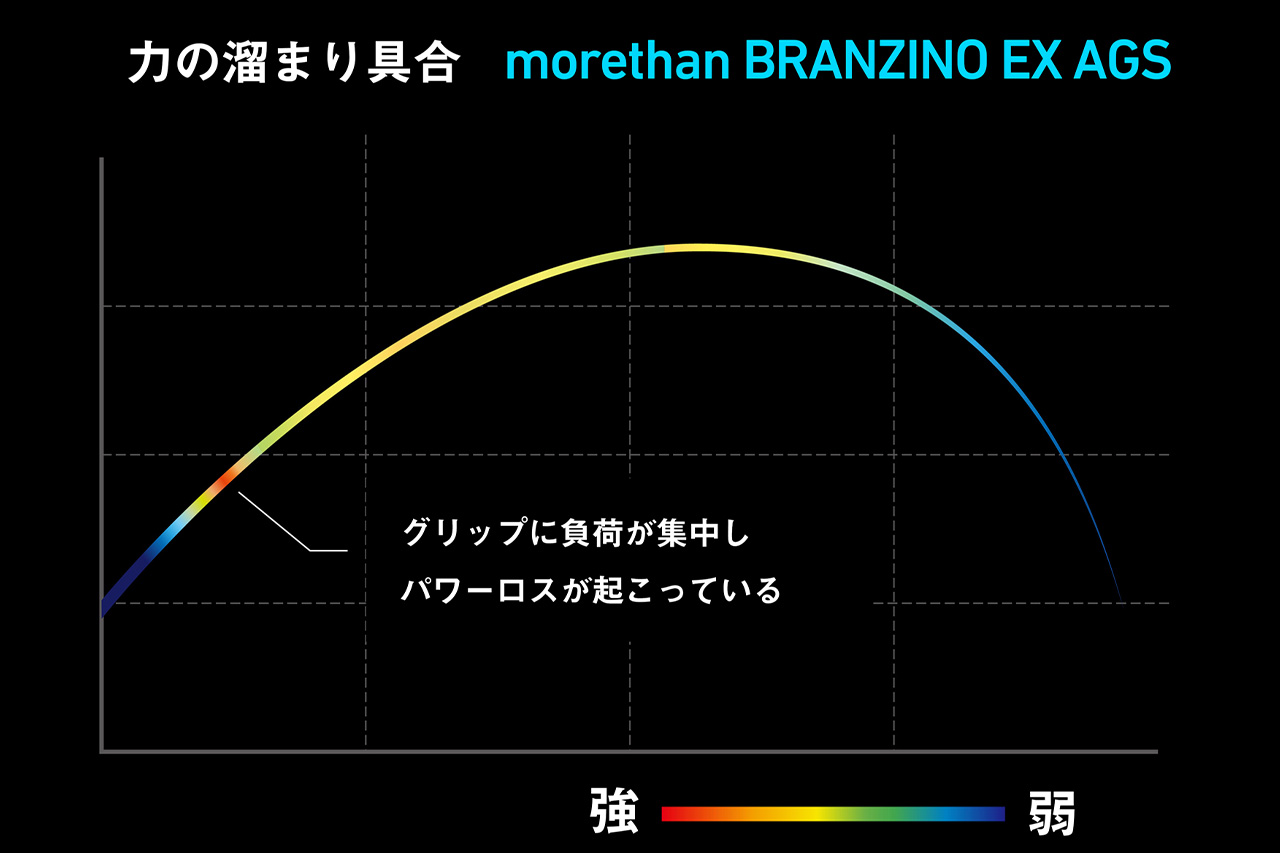 力の溜まり具合　morethan BRANZINO EX AGS

グリップに負荷が集中し
パワーロスが起こっている

強

弱